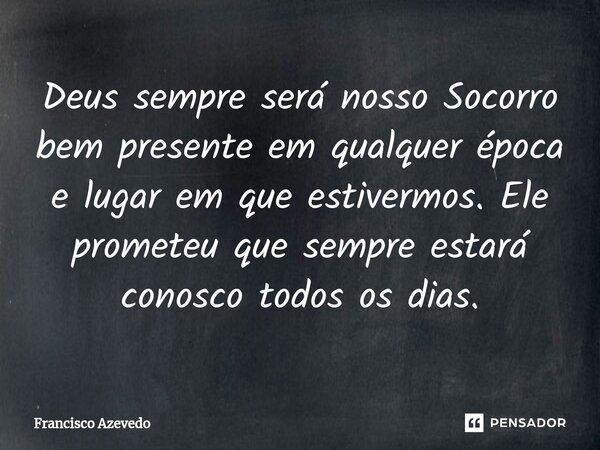 Deus sempre será nosso Socorro bem presente em qualquer época e lugar em que estivermos. Ele prometeu que sempre estará conosco todos os dias.

Francisco Azevedo

PENSADOR